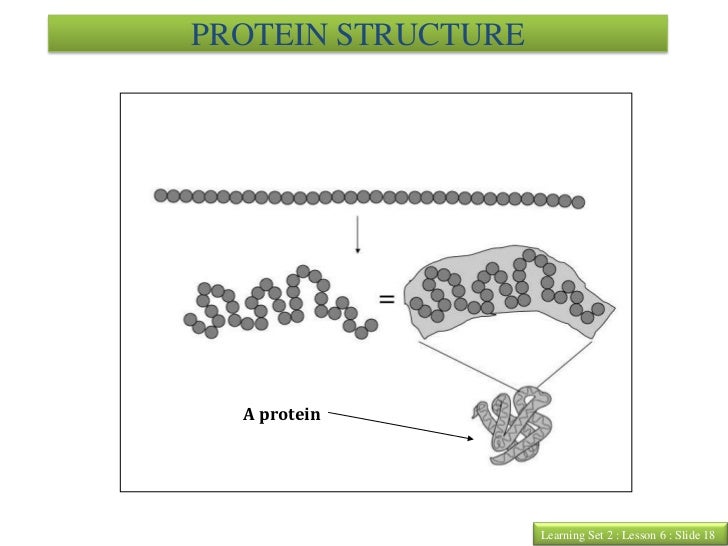 PROTEIN STRUCTURE

=

A protein

Learning Set 2 : Lesson 6 : Slide 18